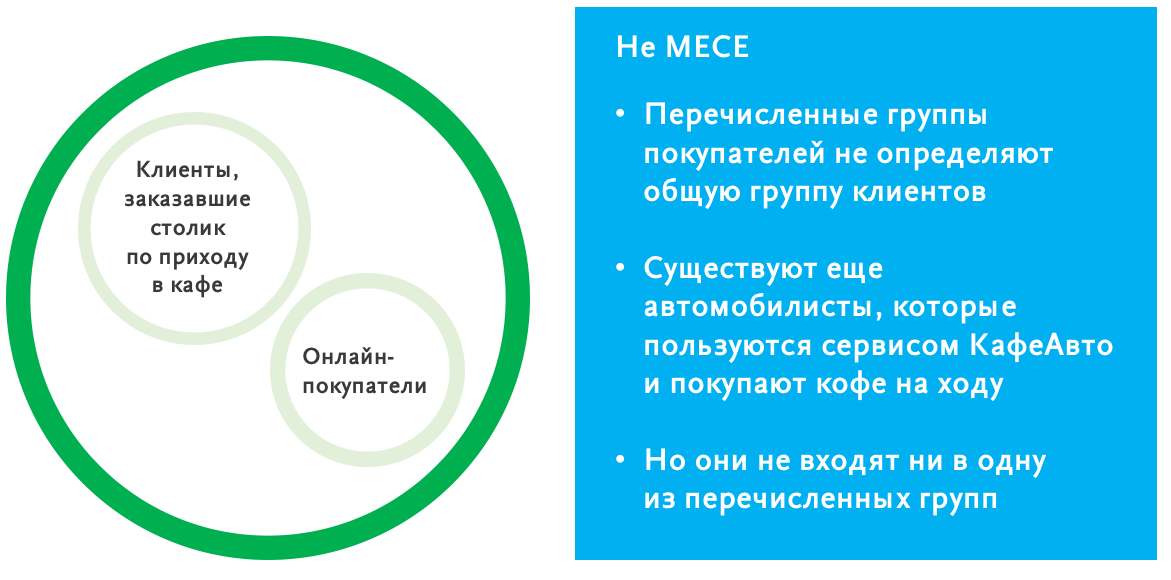 Клиенты, заказавшие столик по приходу в кафе

Онлайн-покупатели

Не МЕСЕ

• Перечисленные группы покупателей не определяют общую группу клиентов

• Существуют еще автомобилисты, которые пользуются сервисом КафеАвто и покупают кофе на ходу

• Но они не входят ни в одну из перечисленных групп